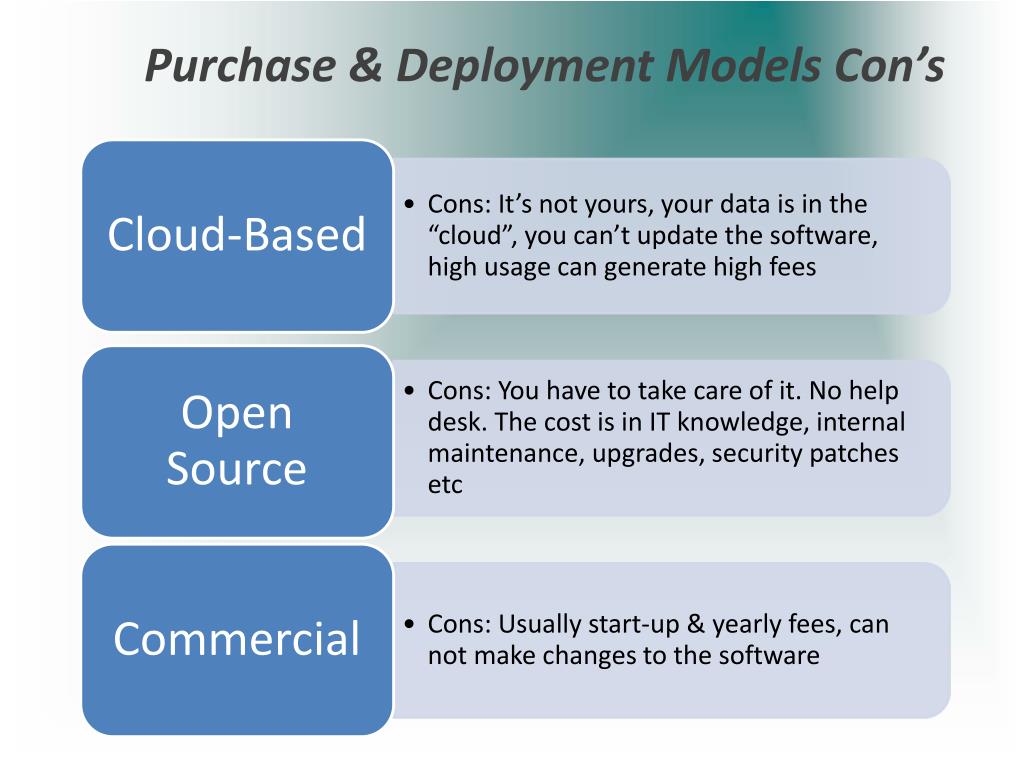 Purchase & Deployment Models Con’s

Cloud-Based

• Cons: It’s not yours, your data is in the “cloud”, you can’t update the software, high usage can generate high fees

Open Source

• Cons: You have to take care of it. No help desk. The cost is in IT knowledge, internal maintenance, upgrades, security patches etc

Commercial

• Cons: Usually start-up & yearly fees, can not make changes to the software